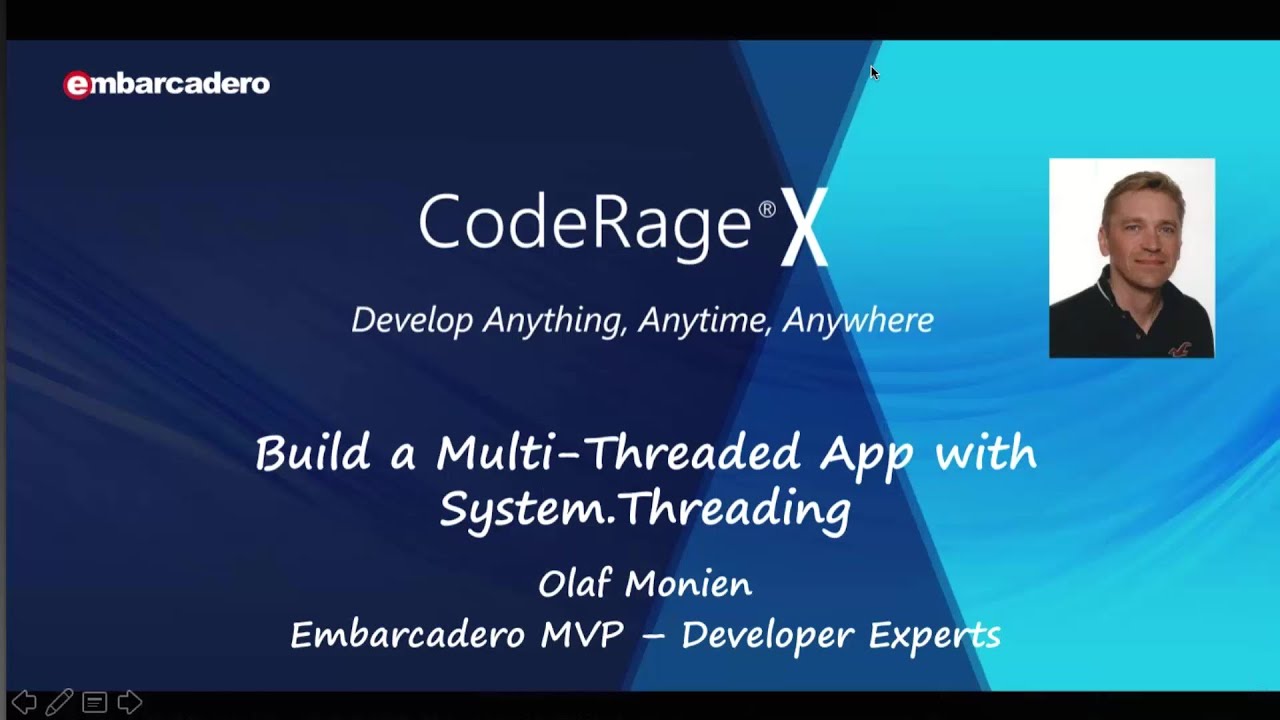 embarcadero

CodeRage® X

Develop Anything, Anytime, Anywhere

Build a Multi-Threaded App with System.Threading

Olaf Monien

Embarcadero MVP – Developer Experts